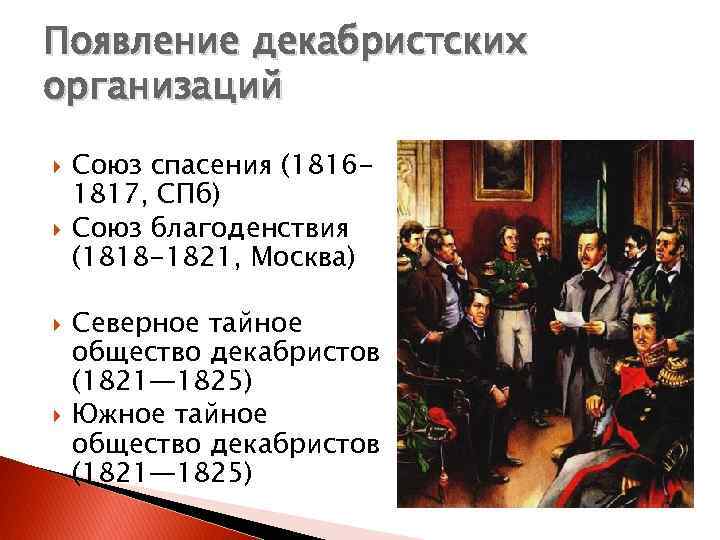 Появление декабристских организаций

Союз спасения (1816-1817, СПб)
Союз благоденствия (1818-1821, Москва)

Северное тайное общество декабристов (1821—1825)
Южное тайное общество декабристов (1821—1825)